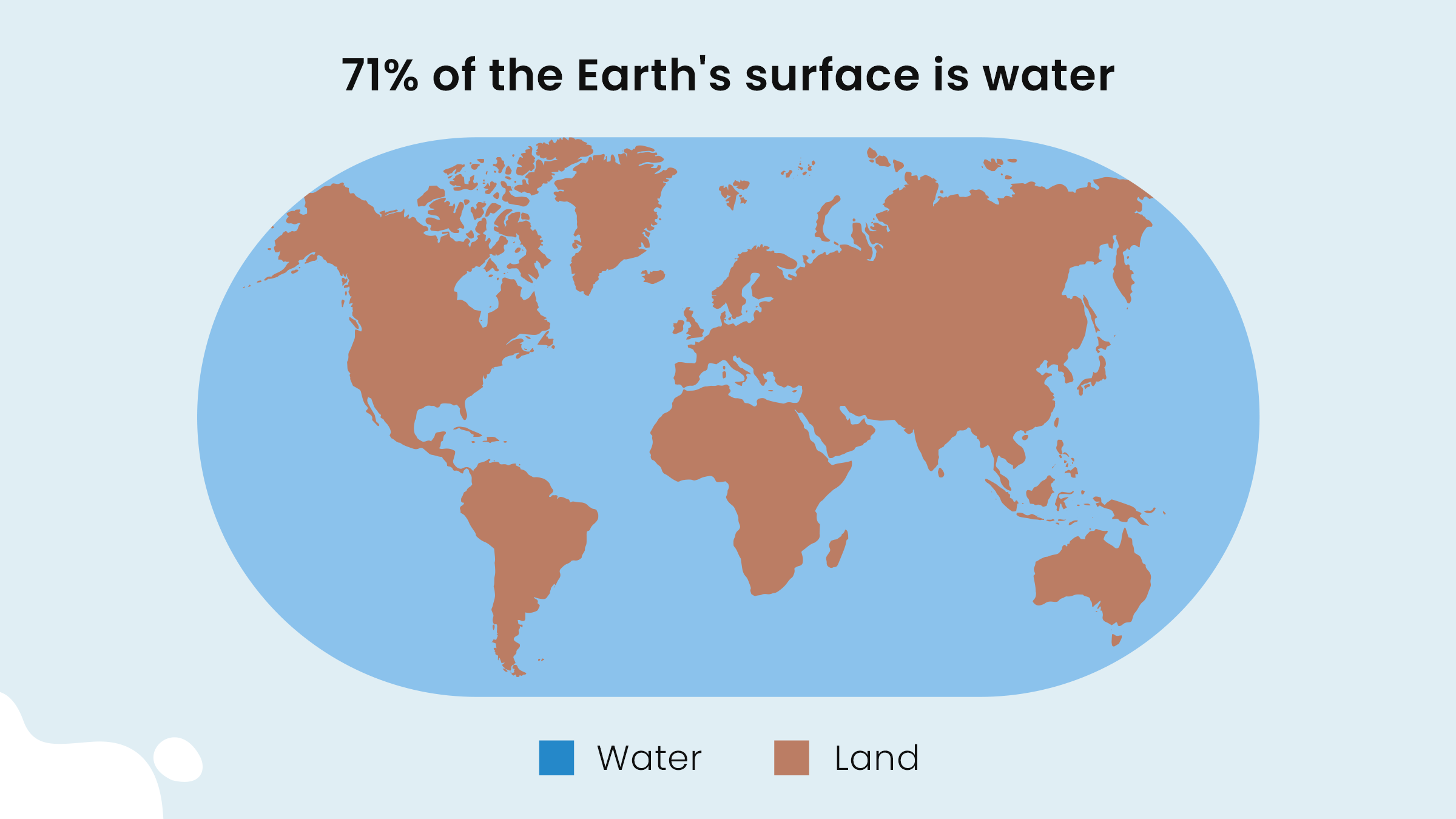 71% of the Earth's surface is water

Water
Land